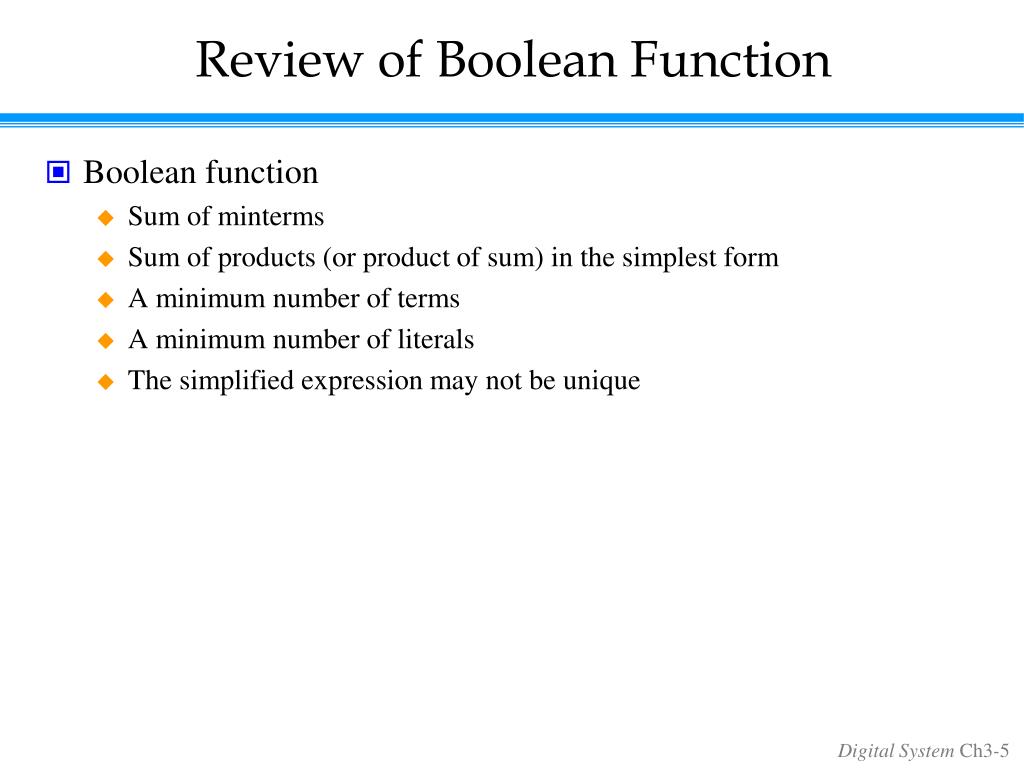 Review of Boolean Function

Boolean function
Sum of minterms
Sum of products (or product of sum) in the simplest form
A minimum number of terms
A minimum number of literals
The simplified expression may not be unique

Digital System Ch3-5